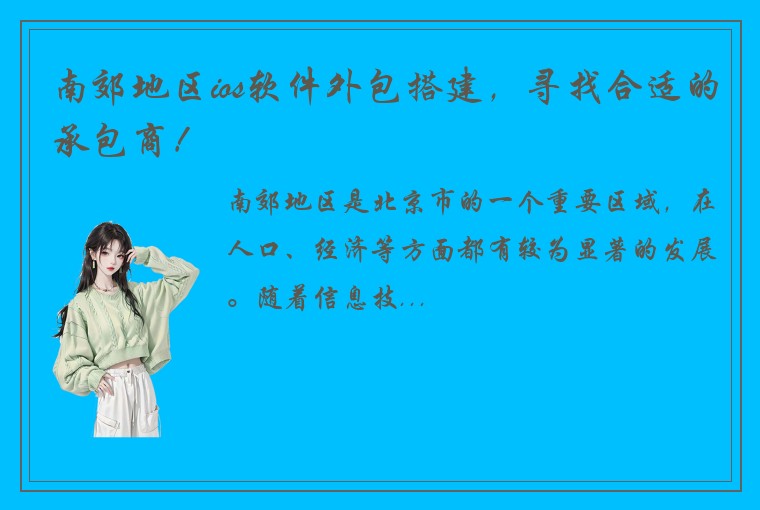 南郊地区ios软件外包搭建，寻找合适的承包商！

南郊地区是北京市的一个重要区域，在人口、经济等方面都有较为显著的发展。随着信息技...